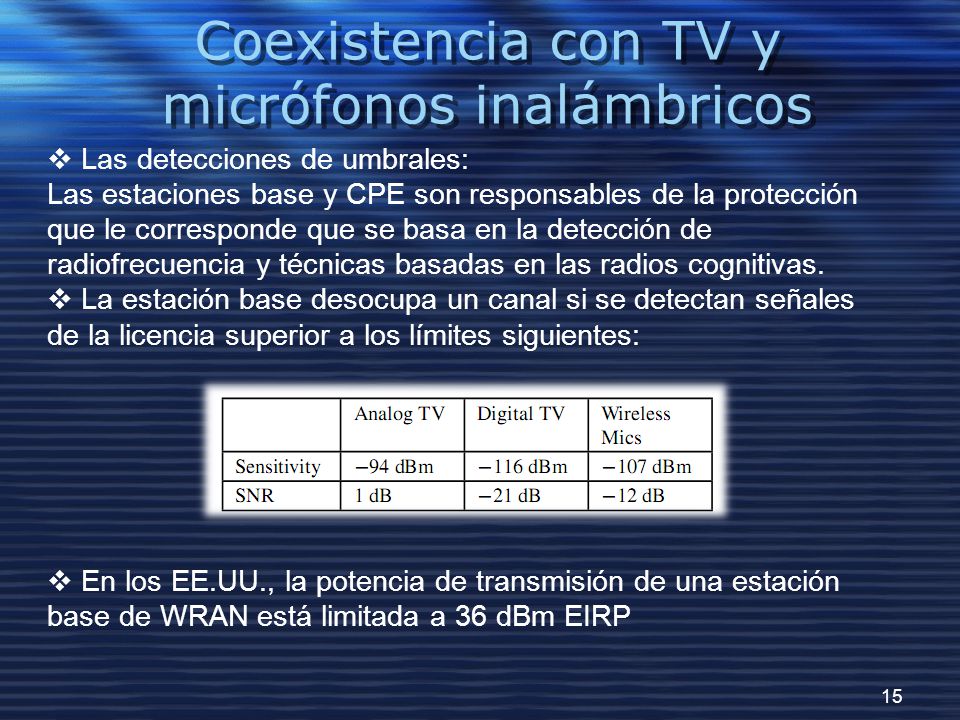 Coexistencia con TV y micrófonos inalámbricos

❖ Las detecciones de umbrales:
Las estaciones base y CPE son responsables de la protección que le corresponde que se basa en la detección de radiofrecuencia y técnicas basadas en las radios cognitivas.
❖ La estación base desocupa un canal si se detectan señales de la licencia superior a los límites siguientes:

| | Analog TV | Digital TV | Wireless Mics |
|---|---|---|---|
| Sensitivity | −94 dBm | −116 dBm | −107 dBm |
| SNR | 1 dB | −21 dB | −12 dB |

❖ En los EE.UU., la potencia de transmisión de una estación base de WRAN está limitada a 36 dBm EIRP

15